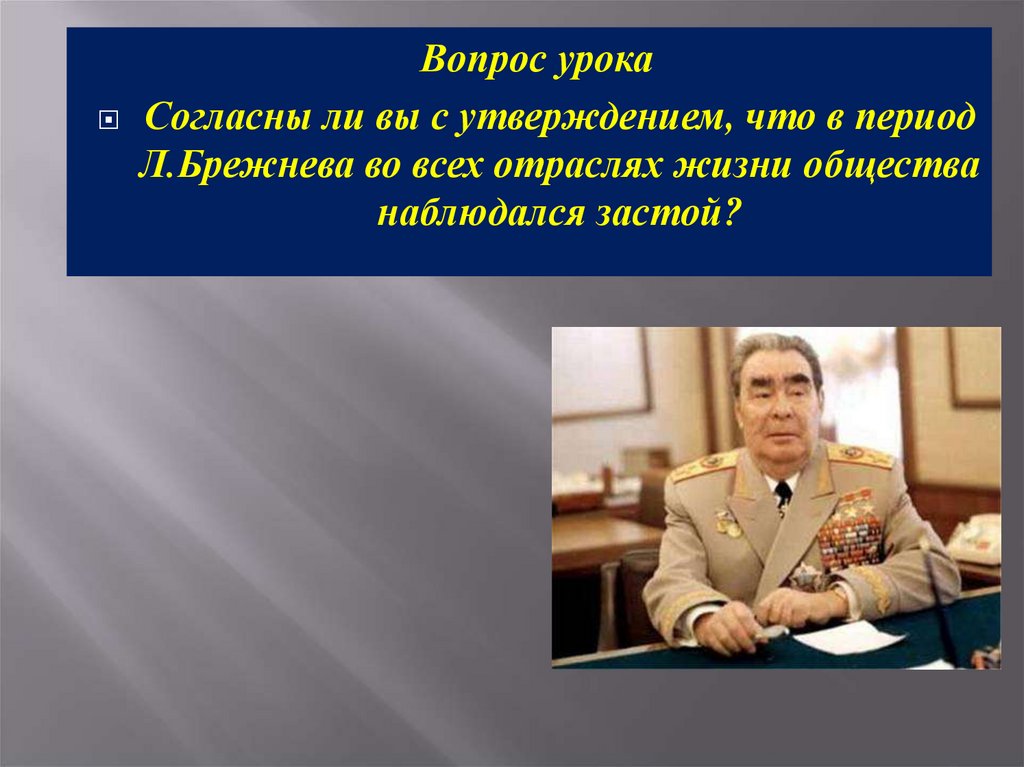 Вопрос урока

Согласны ли вы с утверждением, что в период Л.Брежнева во всех отраслях жизни общества наблюдался застой?